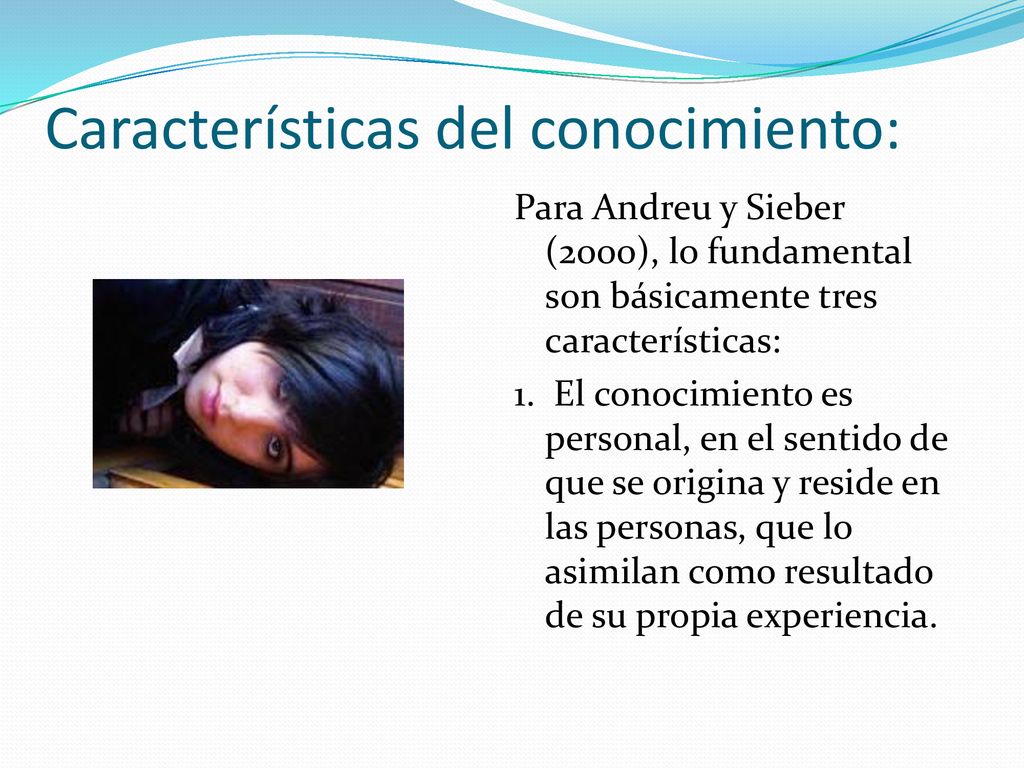 Características del conocimiento:

Para Andreu y Sieber (2000), lo fundamental son básicamente tres características:

1. El conocimiento es personal, en el sentido de que se origina y reside en las personas, que lo asimilan como resultado de su propia experiencia.